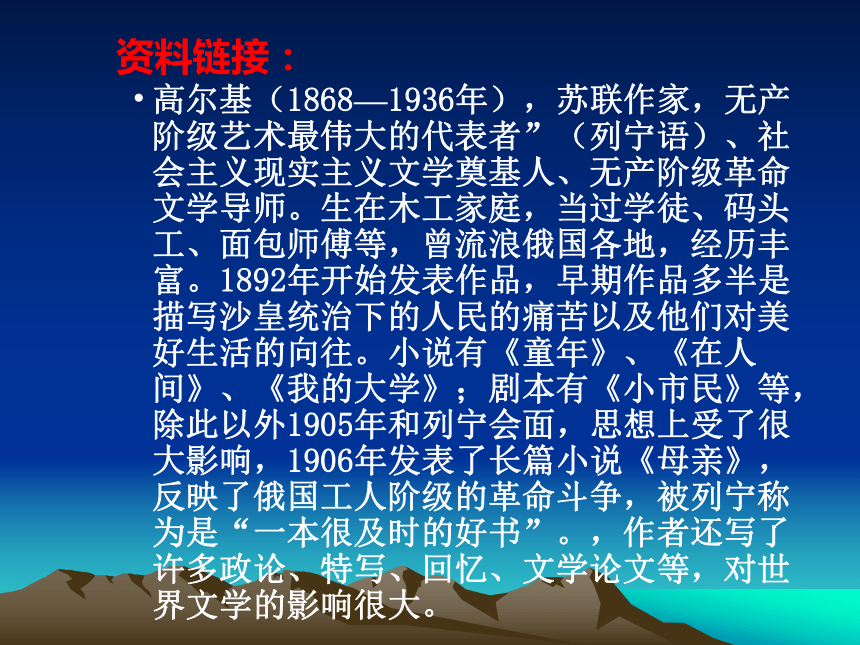 资料链接：

• 高尔基（1868—1936年），苏联作家，无产阶级艺术最伟大的代表者”（列宁语）、社会主义现实主义文学奠基人、无产阶级革命文学导师。生在木工家庭，当过学徒、码头工、面包师傅等，曾流浪俄国各地，经历丰富。1892年开始发表作品，早期作品多半是描写沙皇统治下的人民的痛苦以及他们对美好生活的向往。小说有《童年》、《在人间》、《我的大学》；剧本有《小市民》等，除此以外1905年和列宁会面，思想上受了很大影响，1906年发表了长篇小说《母亲》，反映了俄国工人阶级的革命斗争，被列宁称为是“一本很及时的好书”。，作者还写了许多政论、特写、回忆、文学论文等，对世界文学的影响很大。